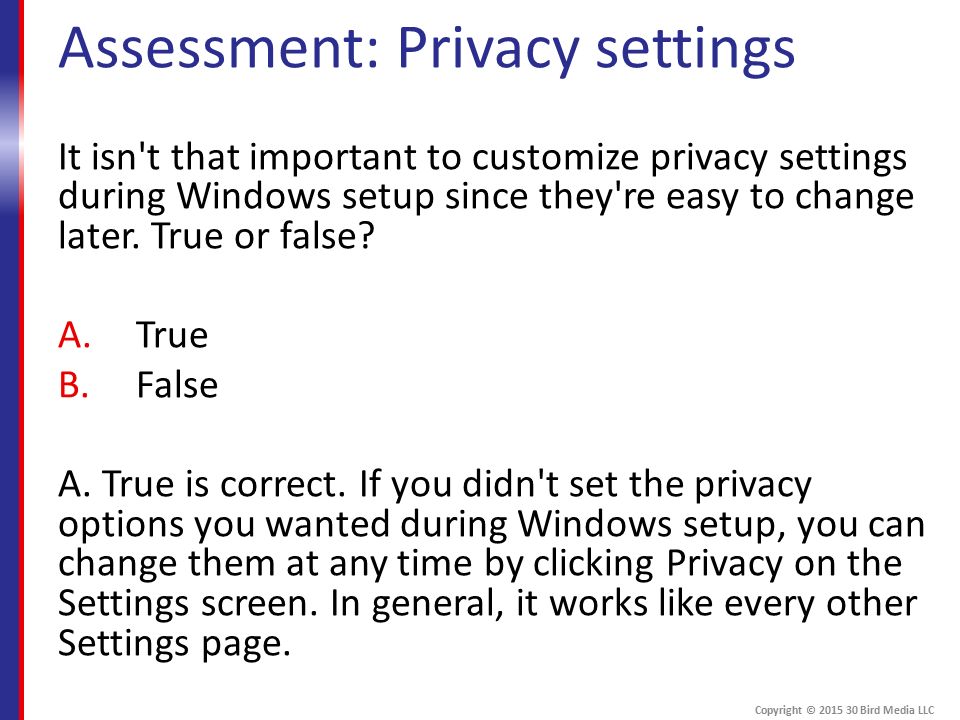 Assessment: Privacy settings

It isn't that important to customize privacy settings during Windows setup since they're easy to change later. True or false?

A. True
B. False

A. True is correct. If you didn't set the privacy options you wanted during Windows setup, you can change them at any time by clicking Privacy on the Settings screen. In general, it works like every other Settings page.

Copyright © 2015 30 Bird Media LLC